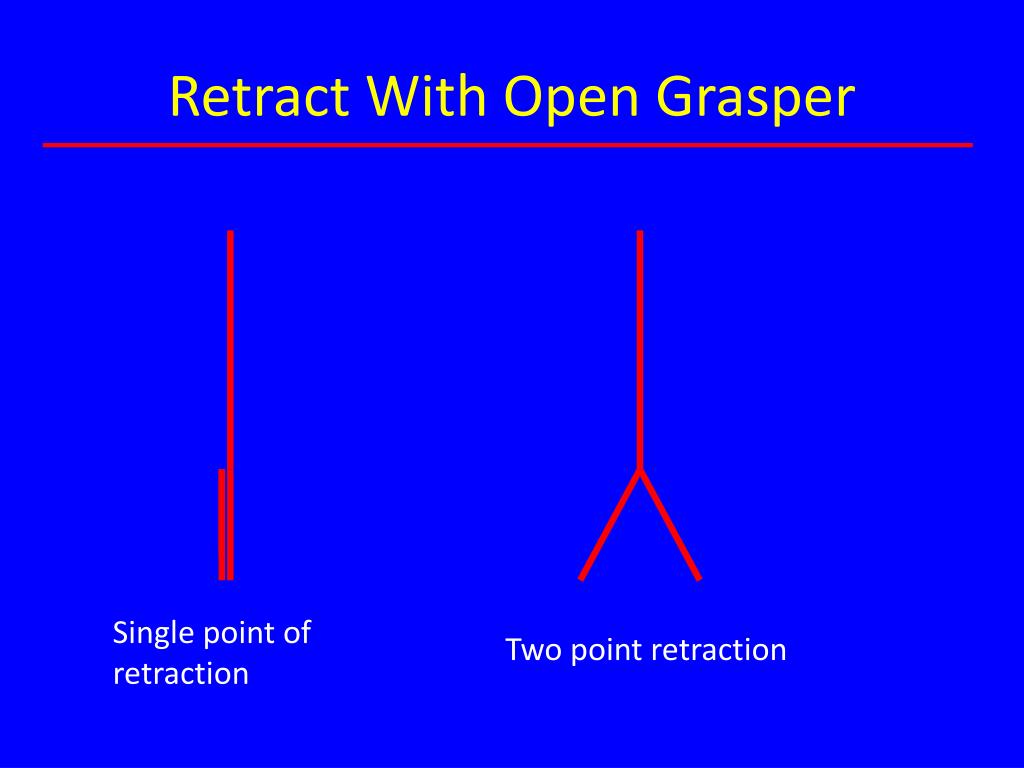 Retract With Open Grasper

Single point of retraction

Two point retraction